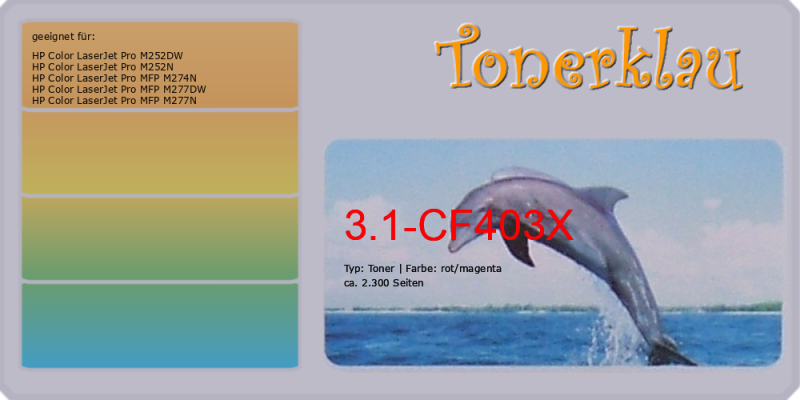 geeignet für:

HP Color LaserJet Pro M252DW
HP Color LaserJet Pro M252N
HP Color LaserJet Pro MFP M274N
HP Color LaserJet Pro MFP M277DW
HP Color LaserJet Pro MFP M277N

Tonerklau

3.1-CF403X

Typ: Toner | Farbe: rot/magenta
ca. 2.300 Seiten